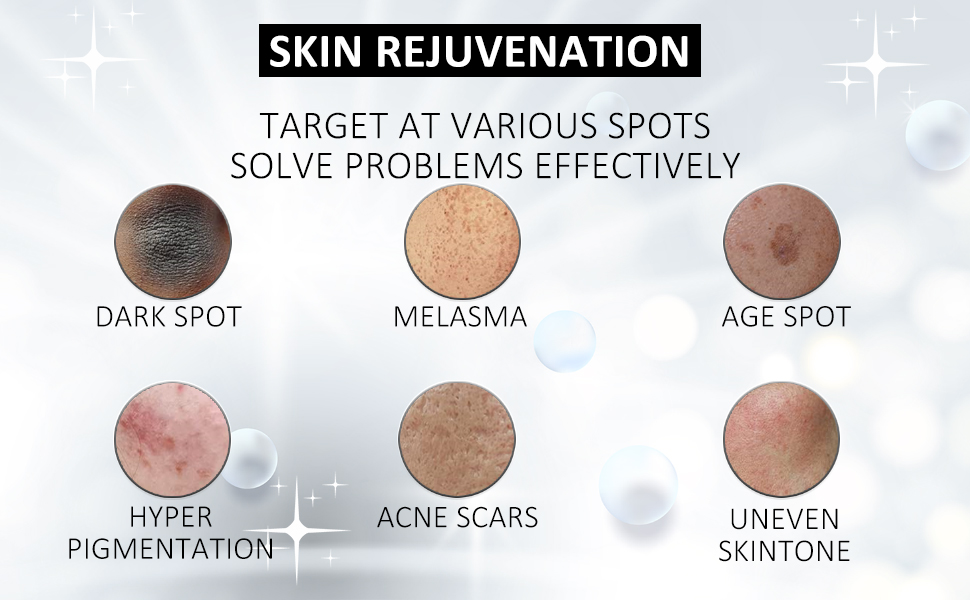 SKIN REJUVENATION

TARGET AT VARIOUS SPOTS
SOLVE PROBLEMS EFFECTIVELY

DARK SPOT

MELASMA

AGE SPOT

HYPER
PIGMENTATION

ACNE SCARS

UNEVEN
SKINTONE